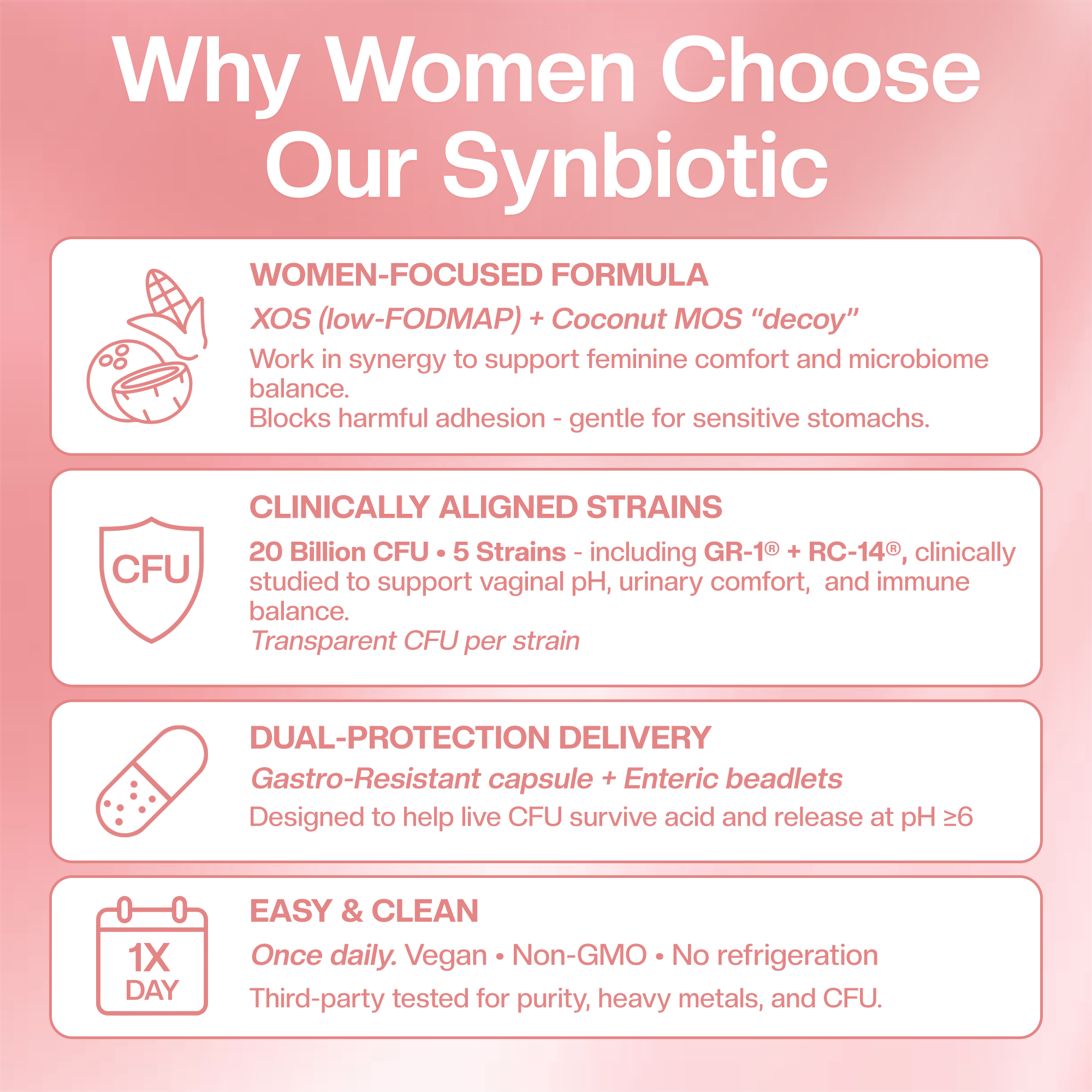 Why Women Choose Our Synbiotic

WOMEN-FOCUSED FORMULA

XOS (low-FODMAP) + Coconut MOS "decoy"

Work in synergy to support feminine comfort and microbiome balance.
Blocks harmful adhesion - gentle for sensitive stomachs.

CFU

CLINICALLY ALIGNED STRAINS

20 Billion CFU • 5 Strains - including GR-1® + RC-14®, clinically studied to support vaginal pH, urinary comfort, and immune balance.
Transparent CFU per strain

DUAL-PROTECTION DELIVERY

Gastro-Resistant capsule + Enteric beadlets

Designed to help live CFU survive acid and release at pH ≥6

1X DAY

EASY & CLEAN

Once daily. Vegan • Non-GMO • No refrigeration

Third-party tested for purity, heavy metals, and CFU.